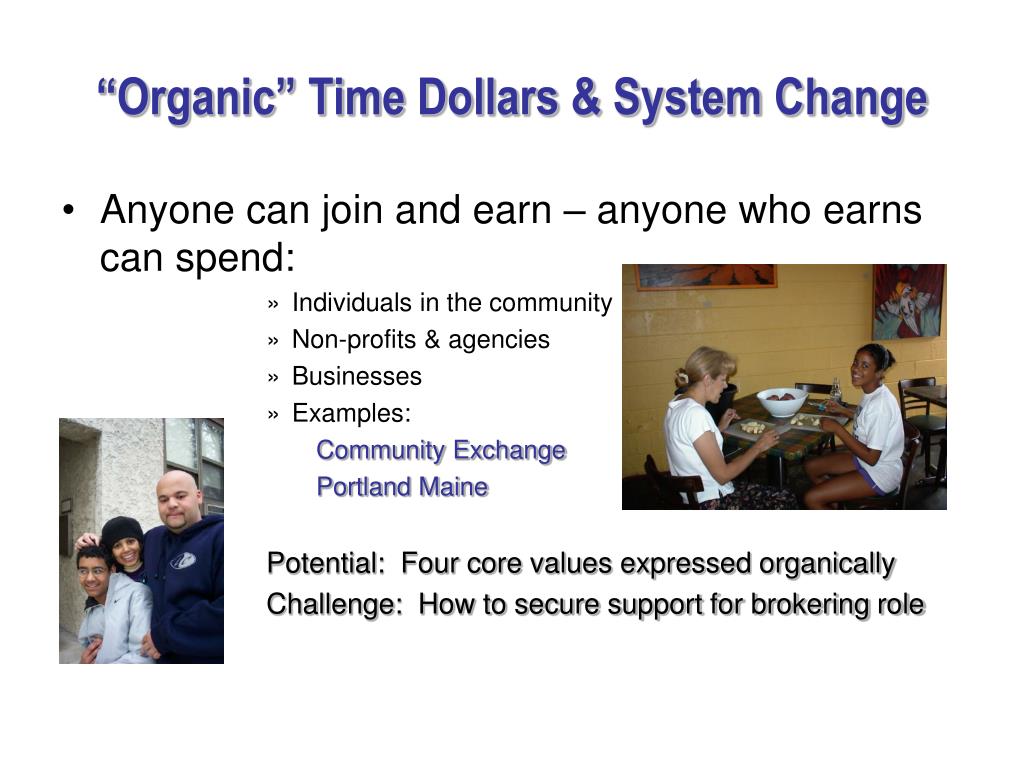 “Organic” Time Dollars & System Change

• Anyone can join and earn – anyone who earns can spend:

» Individuals in the community
» Non-profits & agencies
» Businesses
» Examples:
Community Exchange
Portland Maine

Potential: Four core values expressed organically
Challenge: How to secure support for brokering role